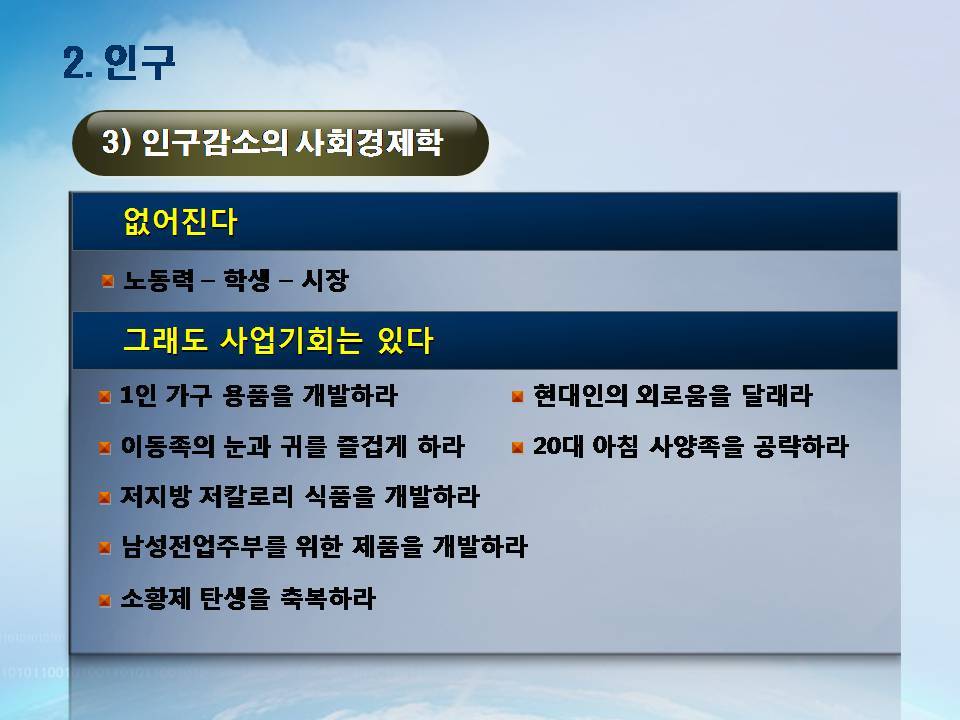 2. 인구

3) 인구감소의 사회경제학

없어진다

노동력 – 학생 – 시장

그래도 사업기회는 있다

1인 가구 용품을 개발하라

이동족의 눈과 귀를 즐겁게 하라

저지방 저칼로리 식품을 개발하라

남성전업주부를 위한 제품을 개발하라

소황제 탄생을 축복하라

현대인의 외로움을 달래라

20대 아침 사양족을 공략하라